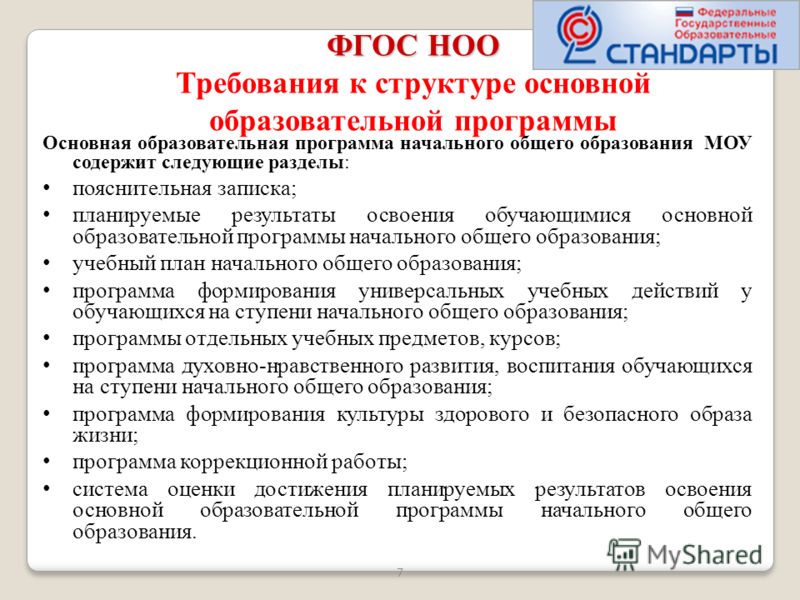 Федеральные Государственные Образовательные СТАНДАРТЫ

ФГОС НОО
Требования к структуре основной образовательной программы

Основная образовательная программа начального общего образования МОУ содержит следующие разделы:

• пояснительная записка;
• планируемые результаты освоения обучающимися основной образовательной программы начального общего образования;
• учебный план начального общего образования;
• программа формирования универсальных учебных действий у обучающихся на ступени начального общего образования;
• программы отдельных учебных предметов, курсов;
• программа духовно-нравственного развития, воспитания обучающихся на ступени начального общего образования;
• программа формирования культуры здорового и безопасного образа жизни;
• программа коррекционной работы;
• система оценки достижения планируемых результатов освоения основной образовательной программы начального общего образования.

MyShared

7